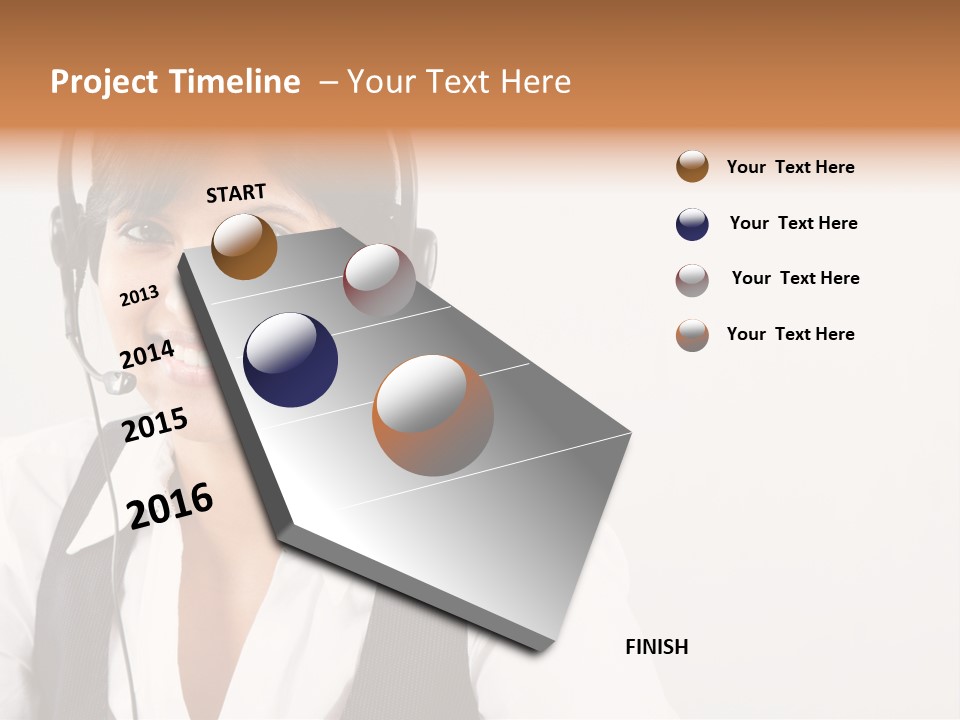 Project Timeline – Your Text Here

START

2013

2014

2015

2016

FINISH

Your Text Here

Your Text Here

Your Text Here

Your Text Here